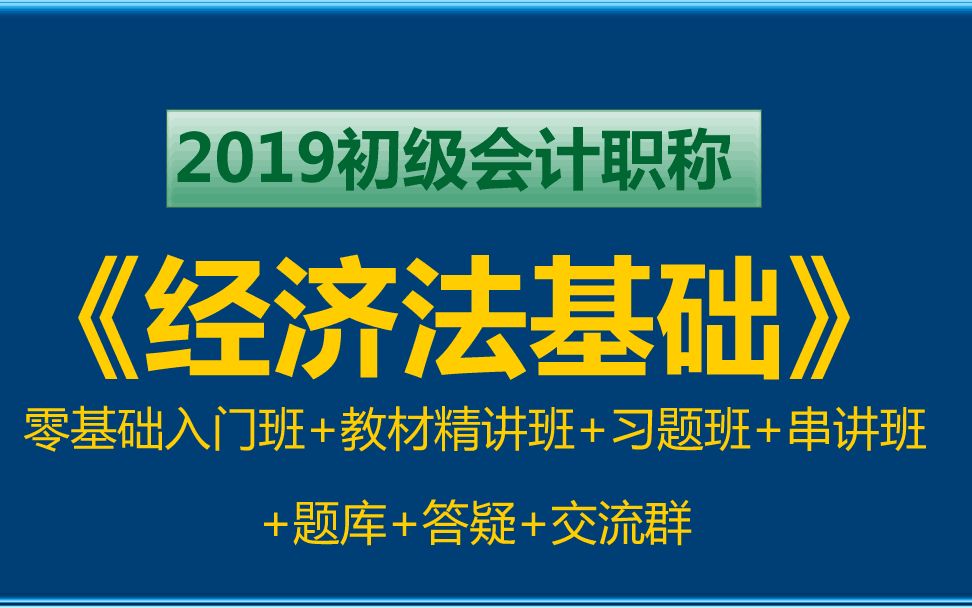 2019初级会计职称

《经济法基础》

零基础入门班+教材精讲班+习题班+串讲班

+题库+答疑+交流群